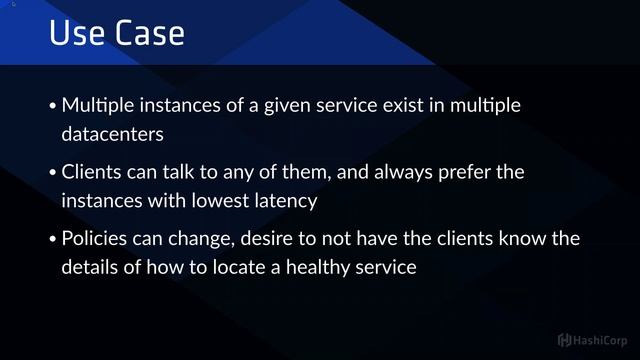 Use Case

• Multiple instances of a given service exist in multiple datacenters

• Clients can talk to any of them, and always prefer the instances with lowest latency

• Policies can change, desire to not have the clients know the details of how to locate a healthy service

HashiCorp